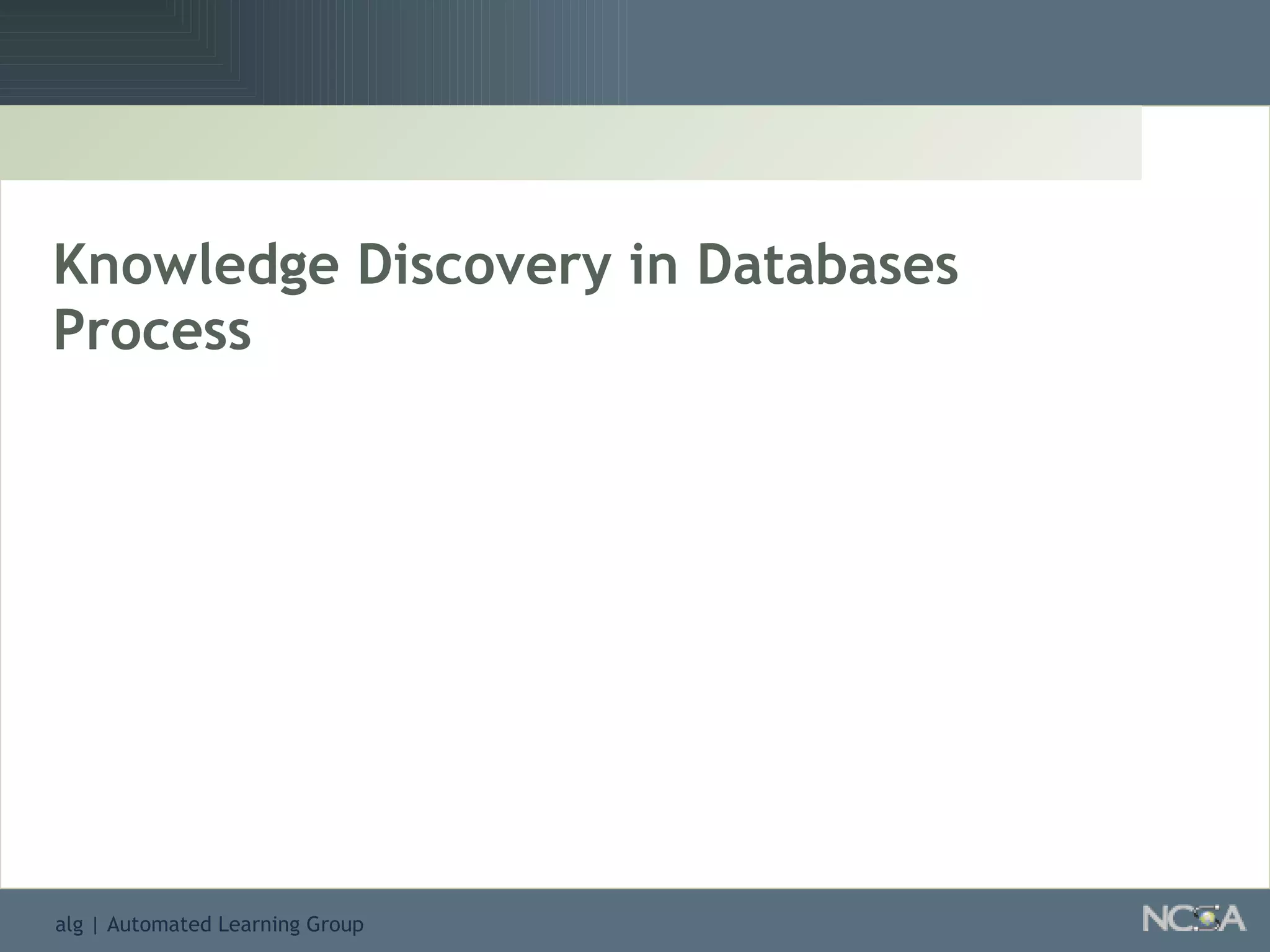 Knowledge Discovery in Databases Process

alg | Automated Learning Group

NCSA